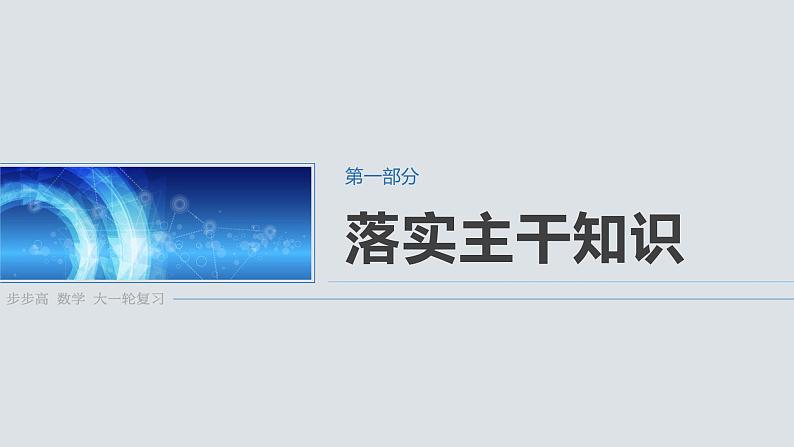 第一部分

落实主干知识

步步高 数学 大一轮复习